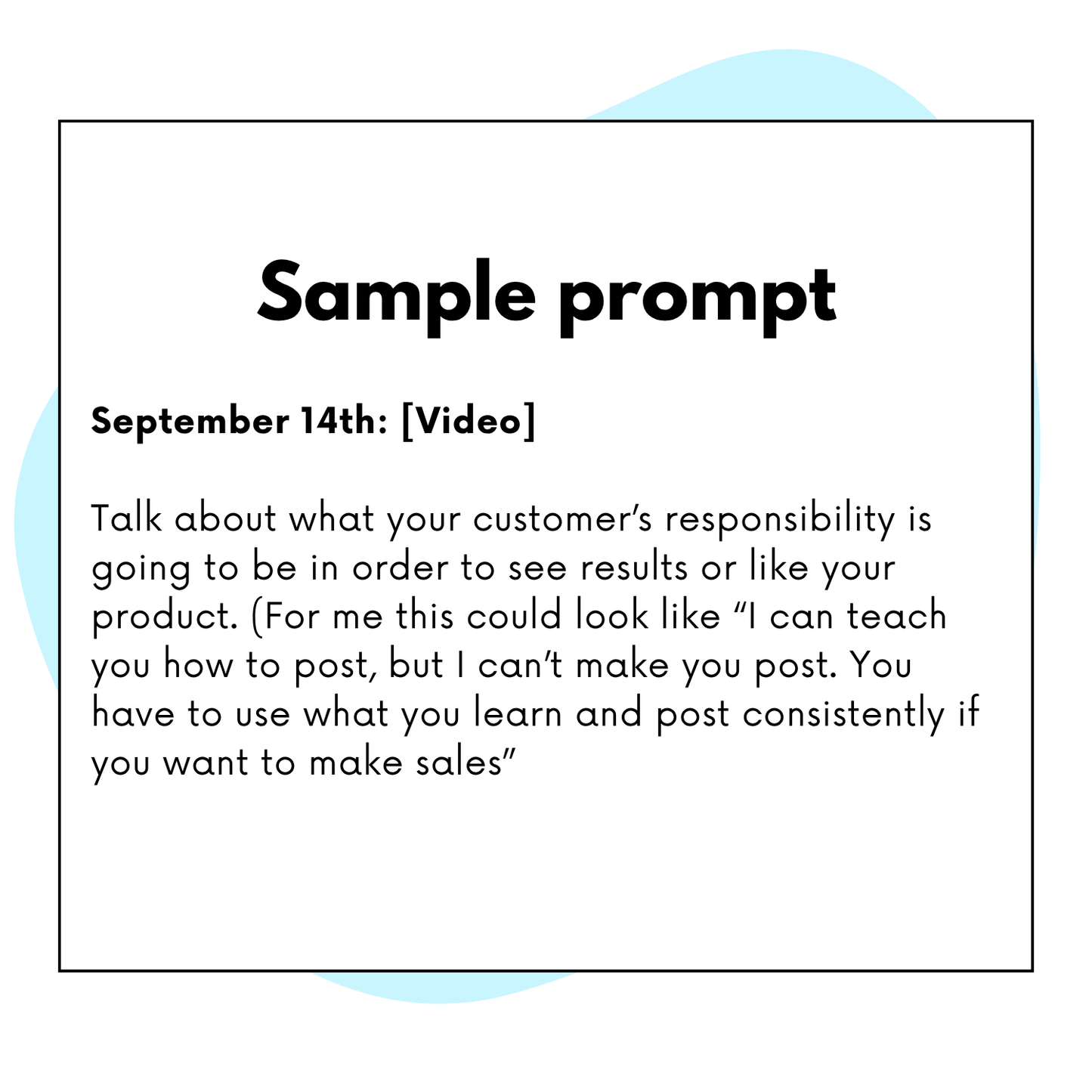 Sample prompt

September 14th: [Video]

Talk about what your customer's responsibility is going to be in order to see results or like your product. (For me this could look like "I can teach you how to post, but I can't make you post. You have to use what you learn and post consistently if you want to make sales"